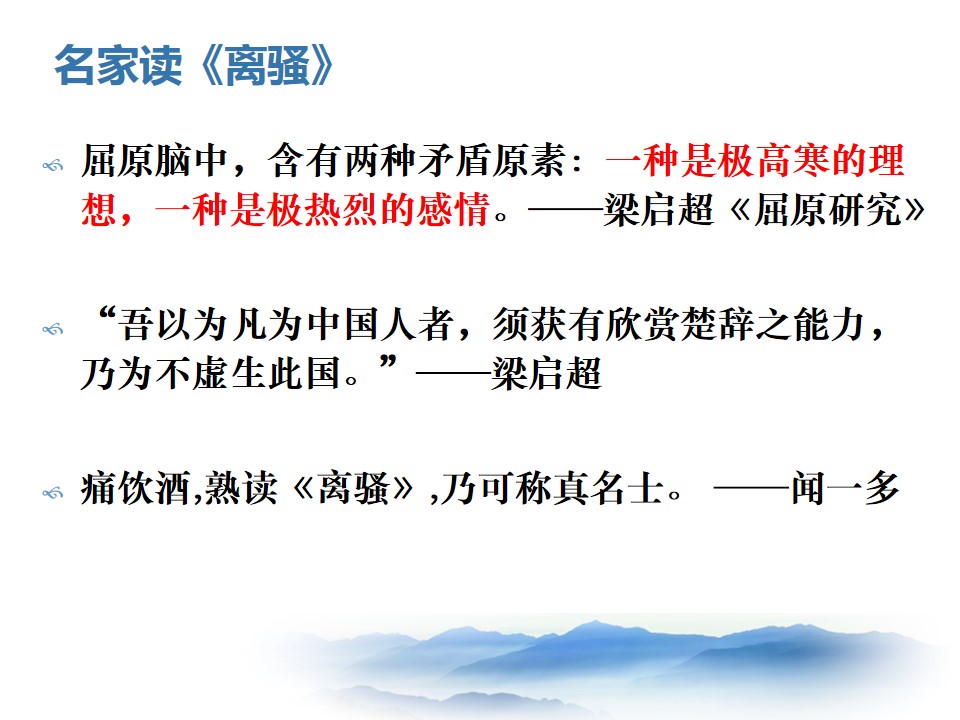 名家读《离骚》

屈原脑中，含有两种矛盾原素：一种是极高寒的理想，一种是极热烈的感情。——梁启超《屈原研究》

“吾以为凡为中国人者，须获有欣赏楚辞之能力，乃为不虚生此国。”——梁启超

痛饮酒,熟读《离骚》,乃可称真名士。 ——闻一多